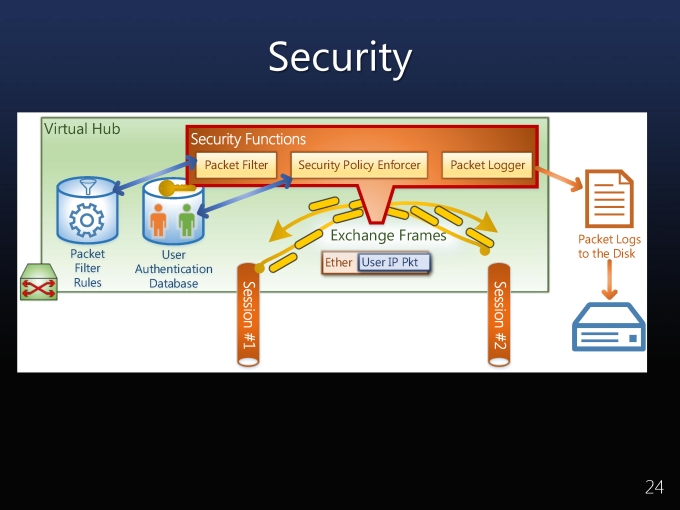 Security

Virtual Hub

Security Functions

Packet Filter

Security Policy Enforcer

Packet Logger

Packet Filter Rules

User Authentication Database

Exchange Frames

Ether

User IP Pkt

Session #1

Session #2

Packet Logs to the Disk

24